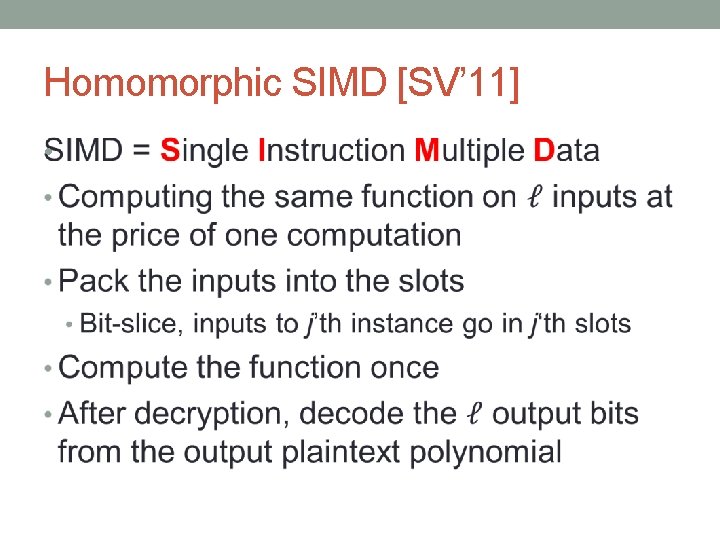 Homomorphic SIMD [SV'11]

• SIMD = Single Instruction Multiple Data

• Computing the same function on $\ell$ inputs at the price of one computation

• Pack the inputs into the slots

  • Bit-slice, inputs to $j$'th instance go in $j$'th slots

• Compute the function once

• After decryption, decode the $\ell$ output bits from the output plaintext polynomial